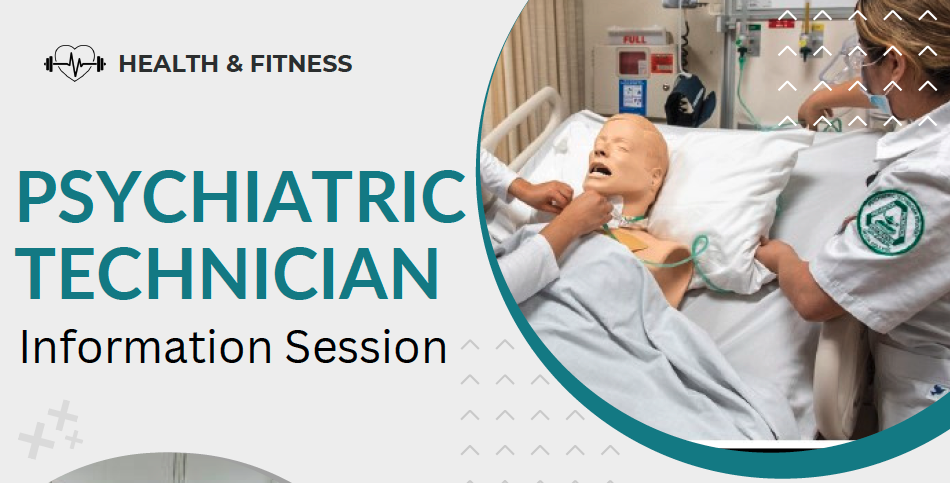 HEALTH & FITNESS

PSYCHIATRIC TECHNICIAN

Information Session

FULL